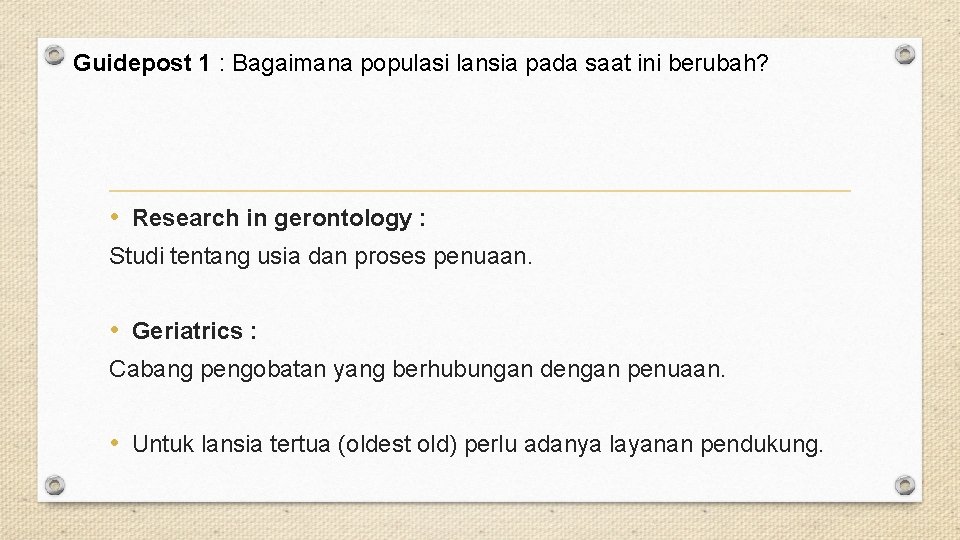 Guidepost 1 : Bagaimana populasi lansia pada saat ini berubah?

• Research in gerontology :
Studi tentang usia dan proses penuaan.

• Geriatrics :
Cabang pengobatan yang berhubungan dengan penuaan.

• Untuk lansia tertua (oldest old) perlu adanya layanan pendukung.